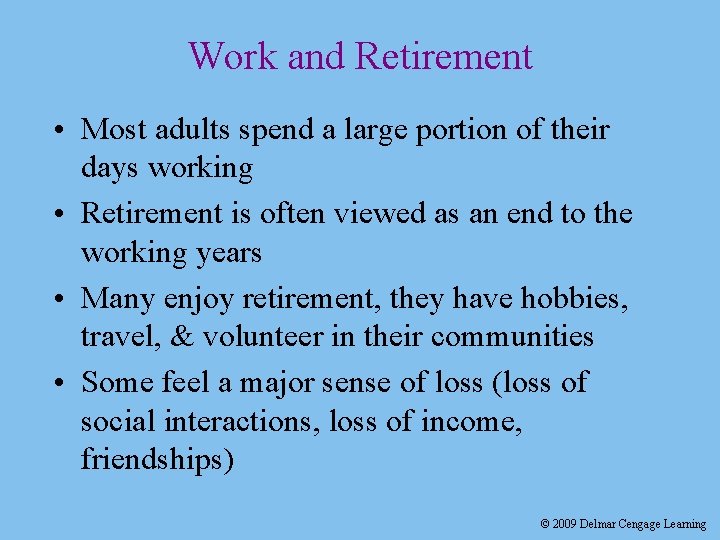 Work and Retirement

• Most adults spend a large portion of their days working

• Retirement is often viewed as an end to the working years

• Many enjoy retirement, they have hobbies, travel, & volunteer in their communities

• Some feel a major sense of loss (loss of social interactions, loss of income, friendships)

© 2009 Delmar Cengage Learning